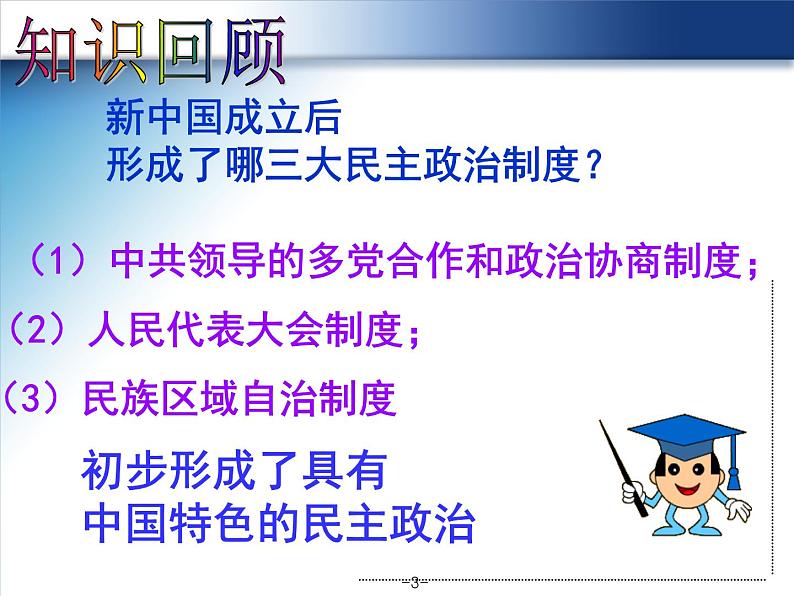 知识回顾

新中国成立后
形成了哪三大民主政治制度？

（1）中共领导的多党合作和政治协商制度；
（2）人民代表大会制度；
（3）民族区域自治制度

初步形成了具有
中国特色的民主政治

-3-